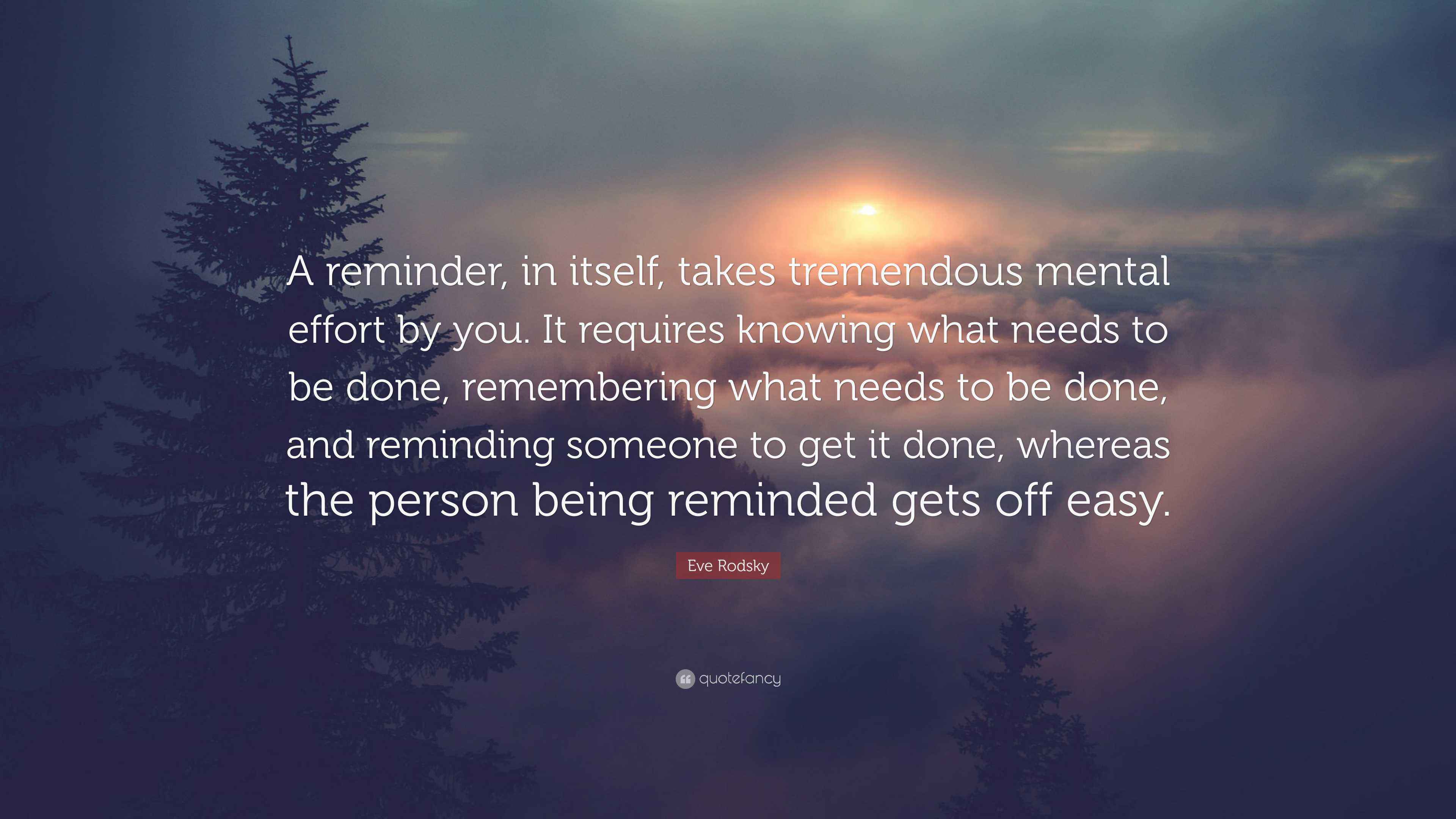 A reminder, in itself, takes tremendous mental effort by you. It requires knowing what needs to be done, remembering what needs to be done, and reminding someone to get it done, whereas the person being reminded gets off easy.

Eve Rodsky

quotefancy